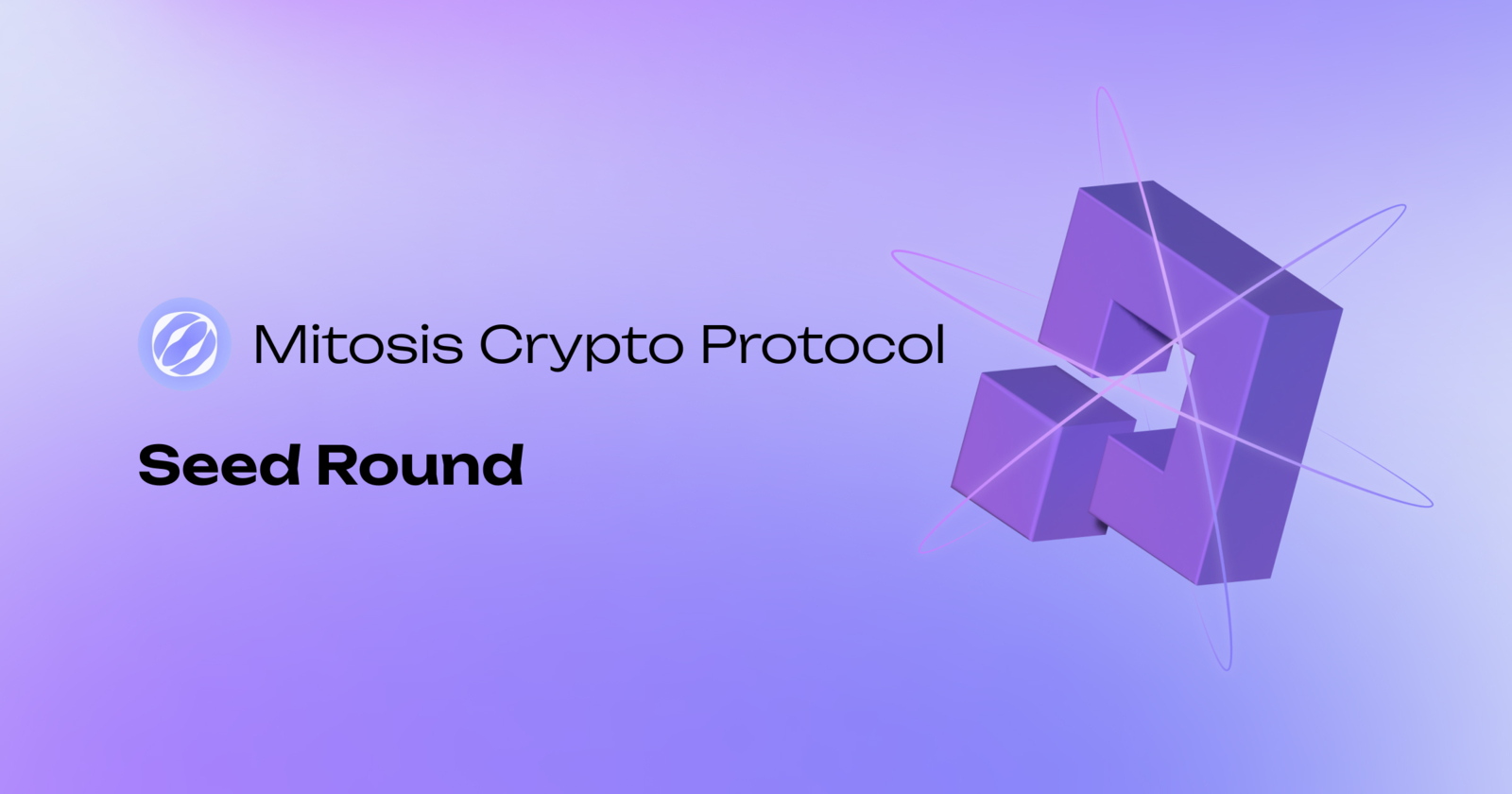 Mitosis Crypto Protocol

Seed Round